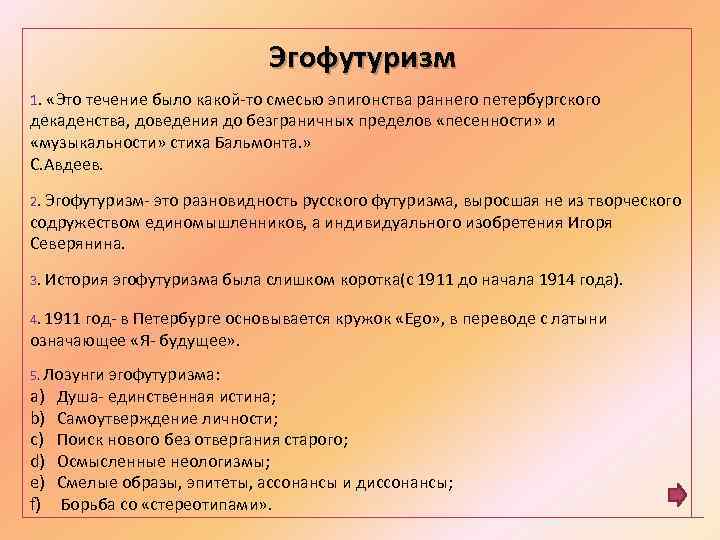 Эгофутуризм

1. «Это течение было какой-то смесью эпигонства раннего петербургского декаденства, доведения до безграничных пределов «песенности» и «музыкальности» стиха Бальмонта.»
С.Авдеев.

2. Эгофутуризм- это разновидность русского футуризма, выросшая не из творческого содружеством единомышленников, а индивидуального изобретения Игоря Северянина.

3. История эгофутуризма была слишком коротка(с 1911 до начала 1914 года).

4. 1911 год- в Петербурге основывается кружок «Ego», в переводе с латыни означающее «Я- будущее».

5. Лозунги эгофутуризма:
a) Душа- единственная истина;
b) Самоутверждение личности;
c) Поиск нового без отвергания старого;
d) Осмысленные неологизмы;
e) Смелые образы, эпитеты, ассонансы и диссонансы;
f) Борьба со «стереотипами».